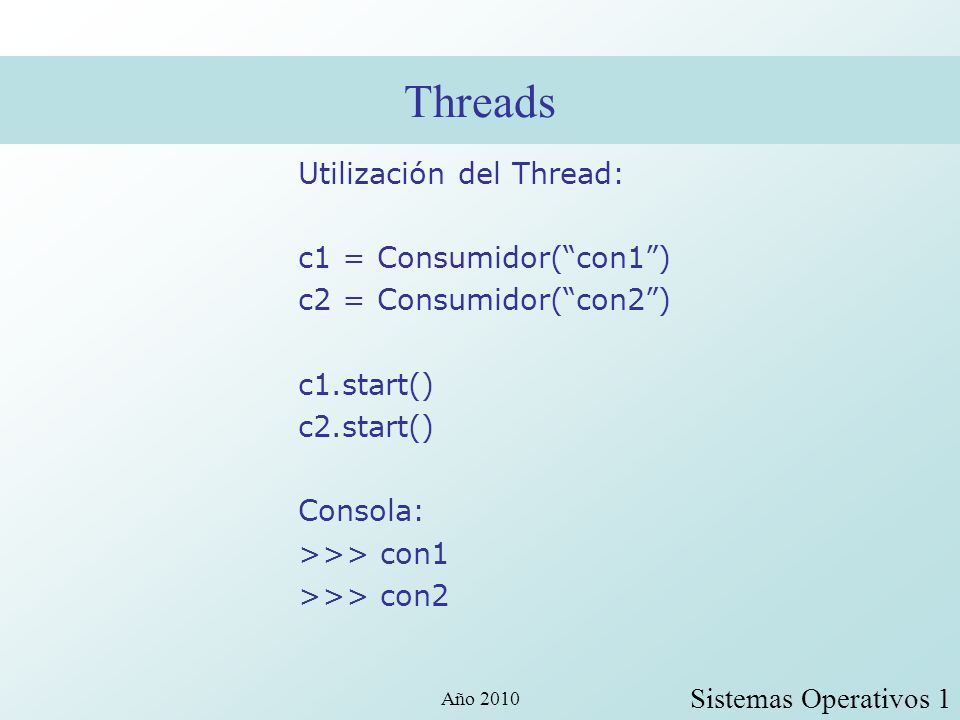 Threads

Utilización del Thread:

c1 = Consumidor(“con1”)
c2 = Consumidor(“con2”)

c1.start()
c2.start()

Consola:
>>> con1
>>> con2

Año 2010

Sistemas Operativos 1